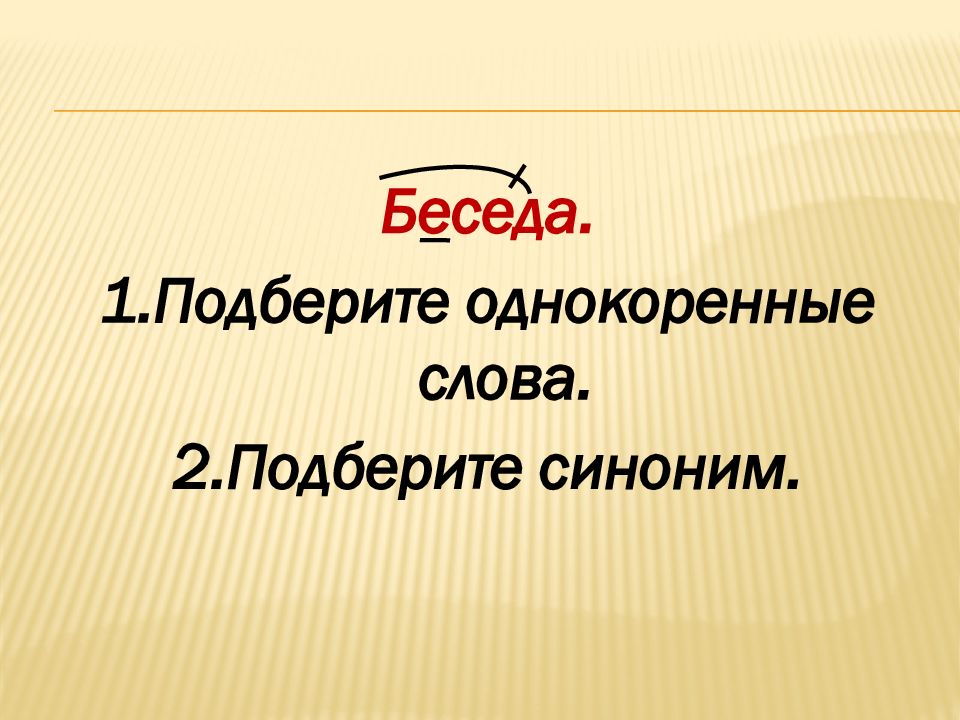 Беседа.
1.Подберите однокоренные слова.
2.Подберите синоним.